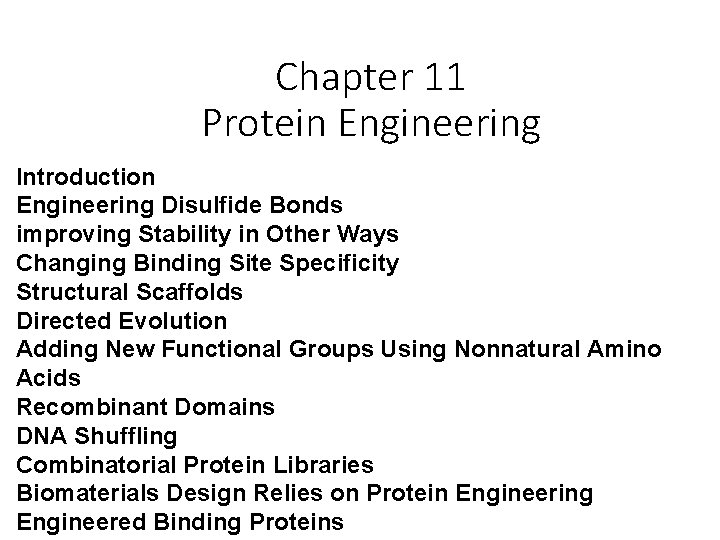 Chapter 11
Protein Engineering

Introduction
Engineering Disulfide Bonds
improving Stability in Other Ways
Changing Binding Site Specificity
Structural Scaffolds
Directed Evolution
Adding New Functional Groups Using Nonnatural Amino Acids
Recombinant Domains
DNA Shuffling
Combinatorial Protein Libraries
Biomaterials Design Relies on Protein Engineering
Engineered Binding Proteins